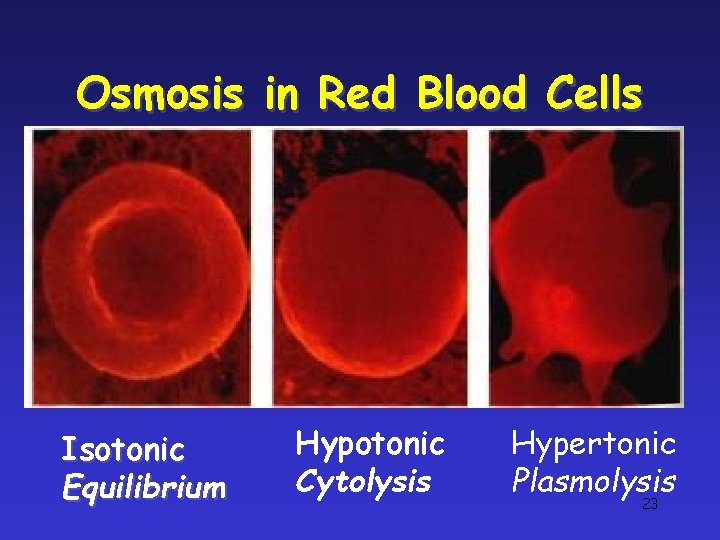 Osmosis in Red Blood Cells

Isotonic
Equilibrium

Hypotonic
Cytolysis

Hypertonic
Plasmolysis

23